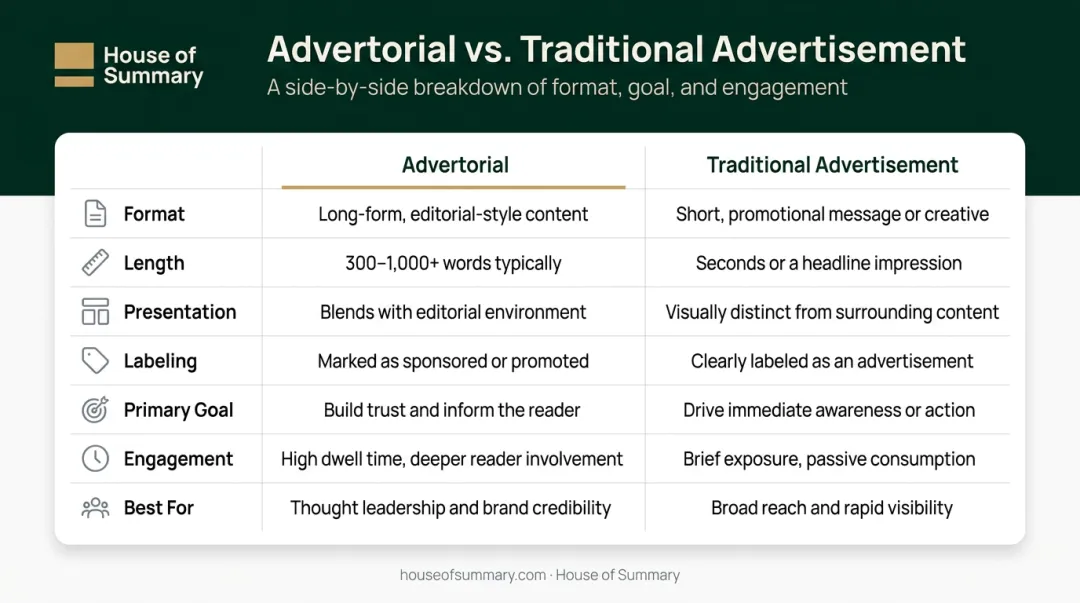 House of Summary

Advertorial vs. Traditional Advertisement

A side-by-side breakdown of format, goal, and engagement

| | Advertorial | Traditional Advertisement |
|---|---|---|
| Format | Long-form, editorial-style content | Short, promotional message or creative |
| Length | 300–1,000+ words typically | Seconds or a headline impression |
| Presentation | Blends with editorial environment | Visually distinct from surrounding content |
| Labeling | Marked as sponsored or promoted | Clearly labeled as an advertisement |
| Primary Goal | Build trust and inform the reader | Drive immediate awareness or action |
| Engagement | High dwell time, deeper reader involvement | Brief exposure, passive consumption |
| Best For | Thought leadership and brand credibility | Broad reach and rapid visibility |

houseofsummary.com · House of Summary